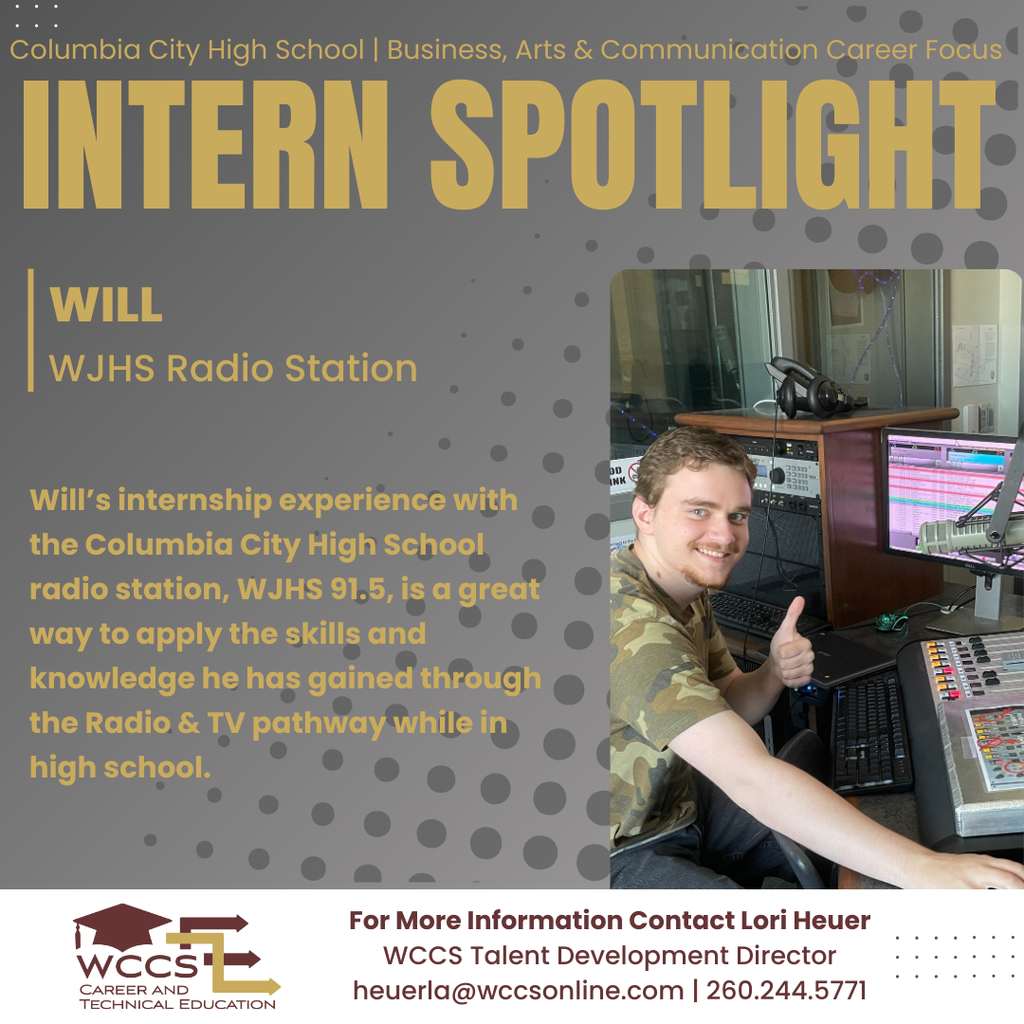 Columbia City High School | Business, Arts & Communication Career Focus

INTERN SPOTLIGHT

WILL
WJHS Radio Station

Will's internship experience with the Columbia City High School radio station, WJHS 91.5, is a great way to apply the skills and knowledge he has gained through the Radio & TV pathway while in high school.

WCCS
CAREER AND TECHNICAL EDUCATION

For More Information Contact Lori Heuer
WCCS Talent Development Director
heuerla@wccsonline.com | 260.244.5771